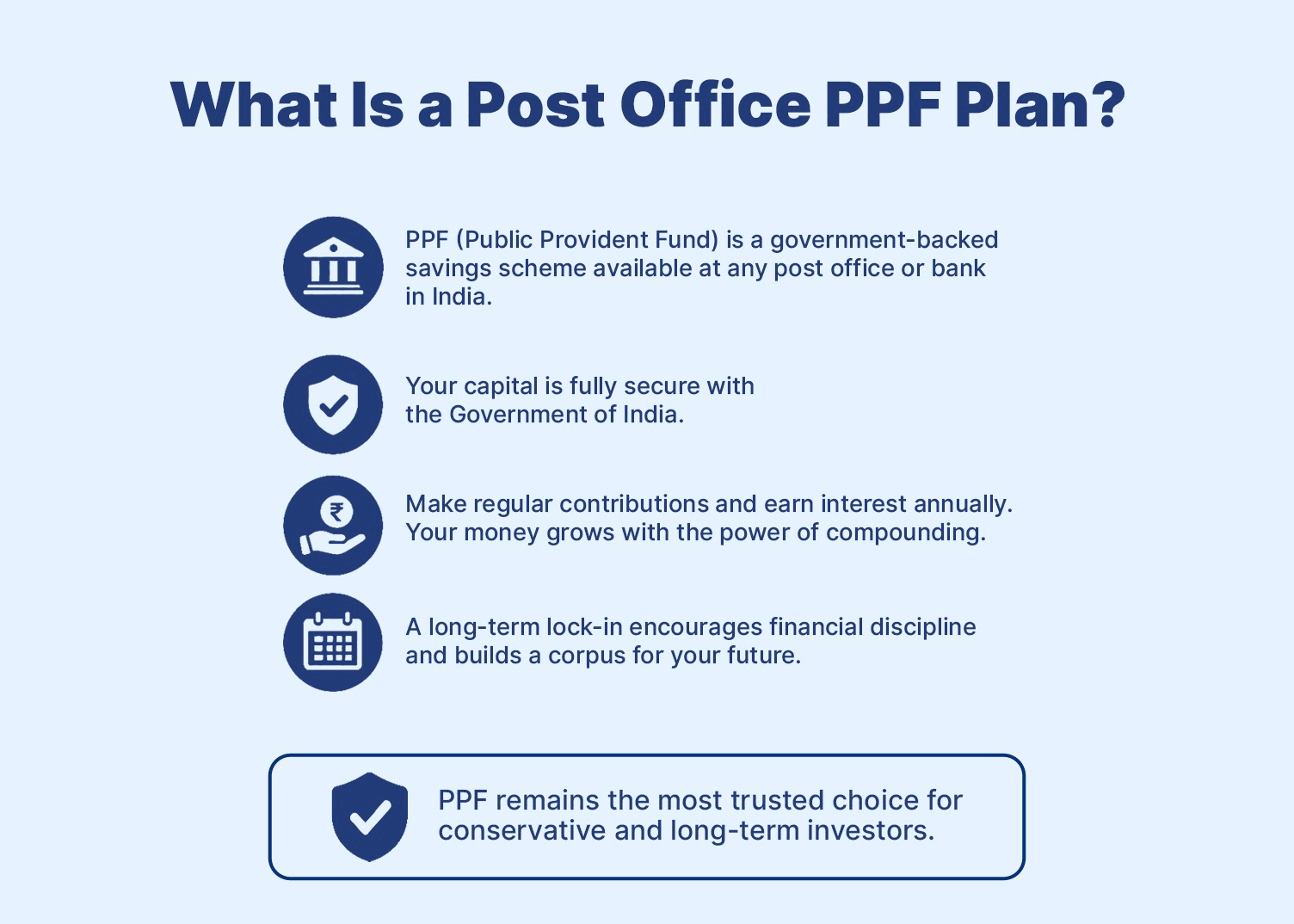 What Is a Post Office PPF Plan?

PPF (Public Provident Fund) is a government-backed savings scheme available at any post office or bank in India.

Your capital is fully secure with the Government of India.

₹

Make regular contributions and earn interest annually. Your money grows with the power of compounding.

A long-term lock-in encourages financial discipline and builds a corpus for your future.

PPF remains the most trusted choice for conservative and long-term investors.